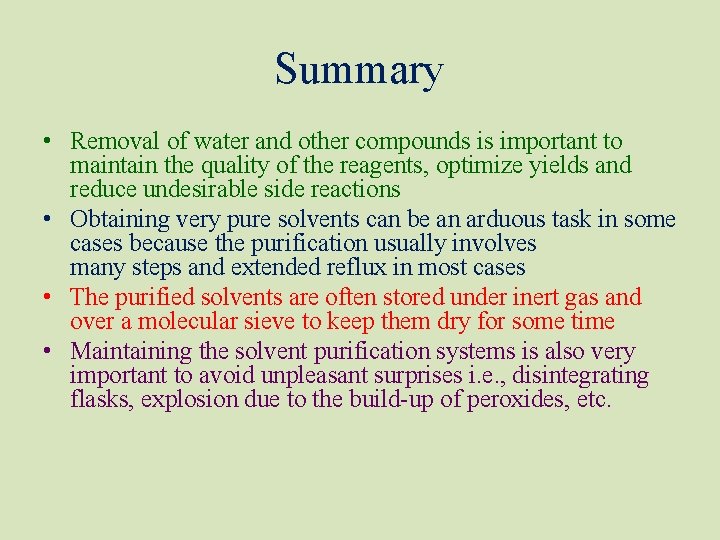 Summary

• Removal of water and other compounds is important to maintain the quality of the reagents, optimize yields and reduce undesirable side reactions
• Obtaining very pure solvents can be an arduous task in some cases because the purification usually involves many steps and extended reflux in most cases
• The purified solvents are often stored under inert gas and over a molecular sieve to keep them dry for some time
• Maintaining the solvent purification systems is also very important to avoid unpleasant surprises i.e., disintegrating flasks, explosion due to the build-up of peroxides, etc.